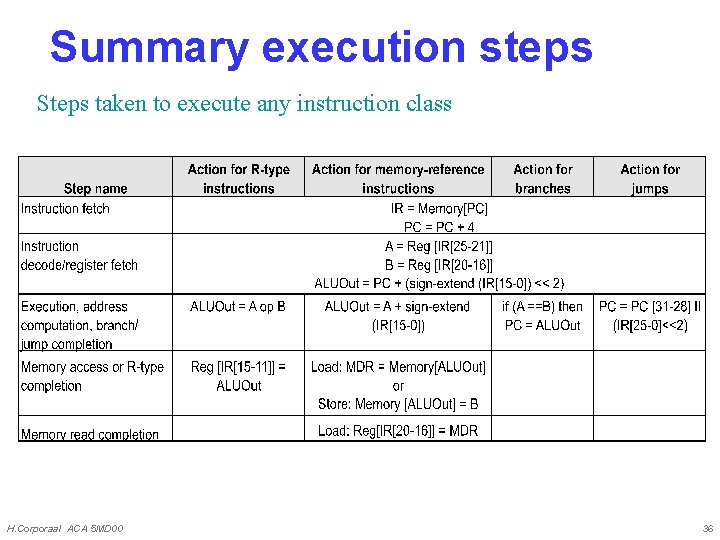 Summary execution steps

Steps taken to execute any instruction class

| Step name | Action for R-type instructions | Action for memory-reference instructions | Action for branches | Action for jumps |
|---|---|---|---|---|
| Instruction fetch | IR = Memory[PC] PC = PC + 4 | | | |
| Instruction decode/register fetch | A = Reg [IR[25-21]] B = Reg [IR[20-16]] ALUOut = PC + (sign-extend (IR[15-0]) << 2) | | | |
| Execution, address computation, branch/ jump completion | ALUOut = A op B | ALUOut = A + sign-extend (IR[15-0]) | if (A ==B) then PC = ALUOut | PC = PC [31-28] II (IR[25-0]<<2) |
| Memory access or R-type completion | Reg [IR[15-11]] = ALUOut | Load: MDR = Memory[ALUOut] or Store: Memory [ALUOut] = B | | |
| Memory read completion | | Load: Reg[IR[20-16]] = MDR | | |

H.Corporaal ACA 5MD00

36